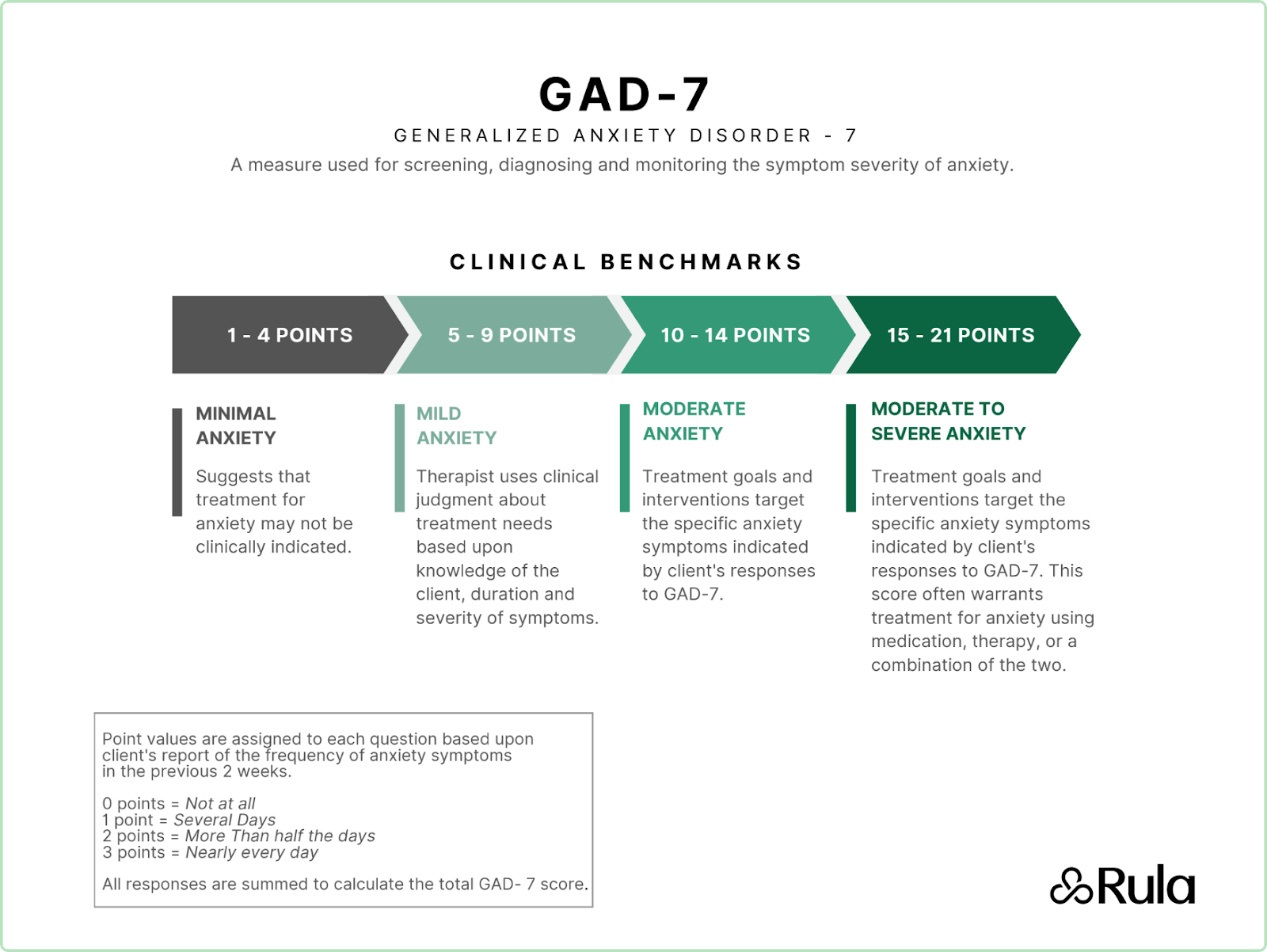 GAD-7

GENERALIZED ANXIETY DISORDER - 7

A measure used for screening, diagnosing and monitoring the symptom severity of anxiety.

CLINICAL BENCHMARKS

1 - 4 POINTS

5 - 9 POINTS

10 - 14 POINTS

15 - 21 POINTS

MINIMAL ANXIETY

Suggests that treatment for anxiety may not be clinically indicated.

MILD ANXIETY

Therapist uses clinical judgment about treatment needs based upon knowledge of the client, duration and severity of symptoms.

MODERATE ANXIETY

Treatment goals and interventions target the specific anxiety symptoms indicated by client's responses to GAD-7.

MODERATE TO SEVERE ANXIETY

Treatment goals and interventions target the specific anxiety symptoms indicated by client's responses to GAD-7. This score often warrants treatment for anxiety using medication, therapy, or a combination of the two.

Point values are assigned to each question based upon client's report of the frequency of anxiety symptoms in the previous 2 weeks.

0 points = Not at all
1 point = Several Days
2 points = More Than half the days
3 points = Nearly every day

All responses are summed to calculate the total GAD- 7 score.

Rula